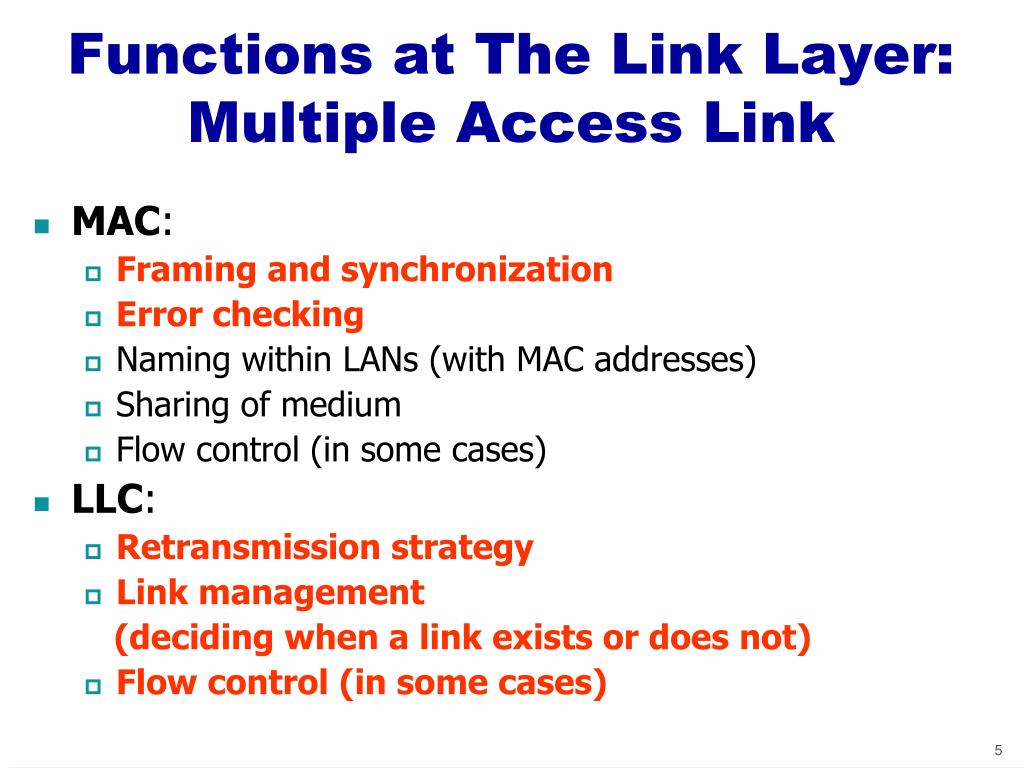 Functions at The Link Layer: Multiple Access Link

MAC:
Framing and synchronization
Error checking
Naming within LANs (with MAC addresses)
Sharing of medium
Flow control (in some cases)

LLC:
Retransmission strategy
Link management (deciding when a link exists or does not)
Flow control (in some cases)

5